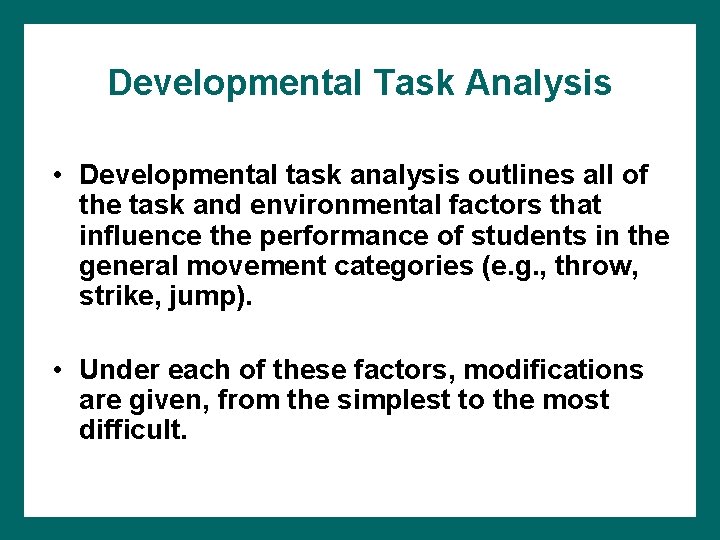 Developmental Task Analysis

• Developmental task analysis outlines all of the task and environmental factors that influence the performance of students in the general movement categories (e.g., throw, strike, jump).

• Under each of these factors, modifications are given, from the simplest to the most difficult.